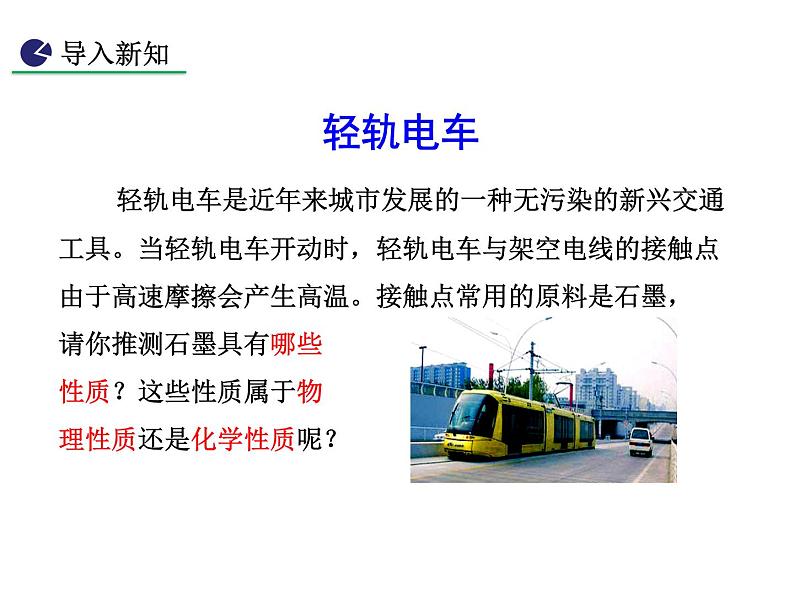 导入新知

轻轨电车

轻轨电车是近年来城市发展的一种无污染的新兴交通工具。当轻轨电车开动时，轻轨电车与架空电线的接触点由于高速摩擦会产生高温。接触点常用的原料是石墨，请你推测石墨具有哪些性质？这些性质属于物理性质还是化学性质呢？